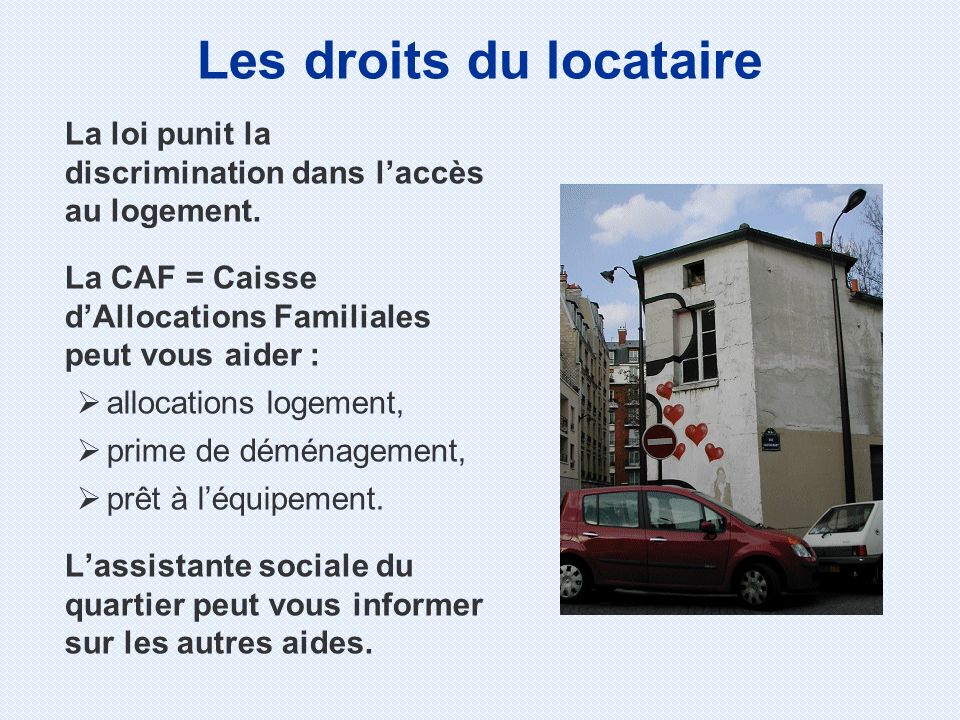 Les droits du locataire

La loi punit la discrimination dans l’accès au logement.

La CAF = Caisse d’Allocations Familiales peut vous aider :

➢ allocations logement,

➢ prime de déménagement,

➢ prêt à l’équipement.

L’assistante sociale du quartier peut vous informer sur les autres aides.